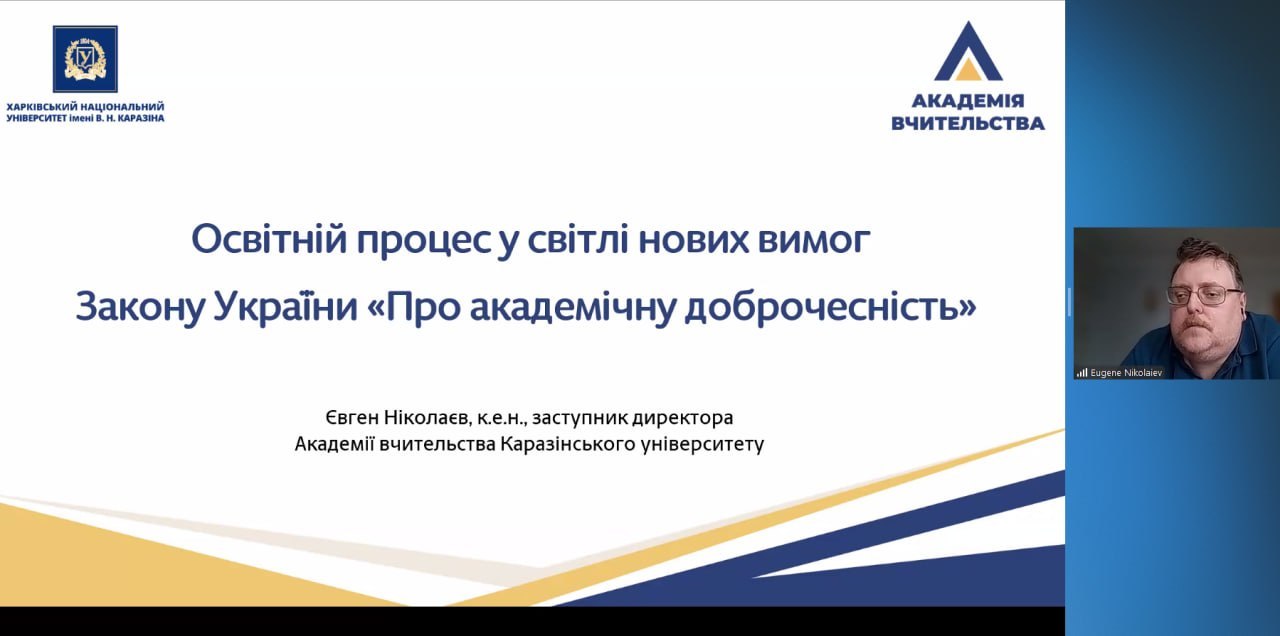 ХАРКІВСЬКИЙ НАЦІОНАЛЬНИЙ УНІВЕРСИТЕТ імені В. Н. КАРАЗІНА

АКАДЕМІЯ ВЧИТЕЛЬСТВА

Освітній процес у світлі нових вимог Закону України «Про академічну доброчесність»

Євген Ніколаєв, к.е.н., заступник директора
Академії вчительства Каразінського університету

Eugene Nikolaiev